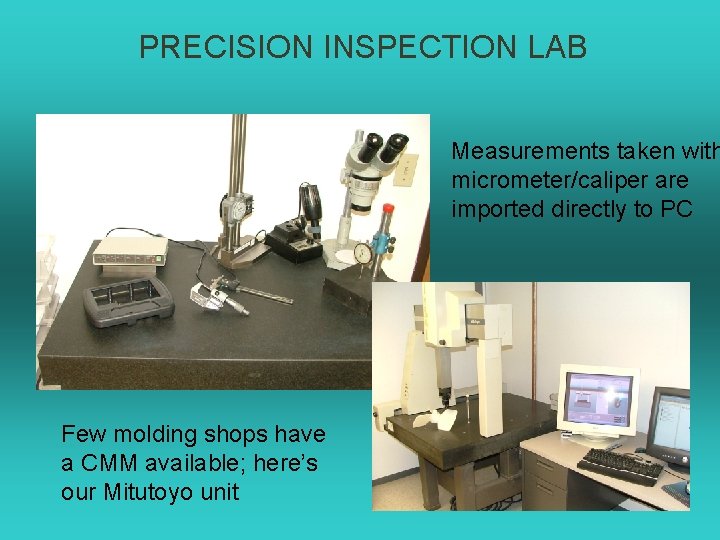 PRECISION INSPECTION LAB

Measurements taken with micrometer/caliper are imported directly to PC

Few molding shops have a CMM available; here's our Mitutoyo unit